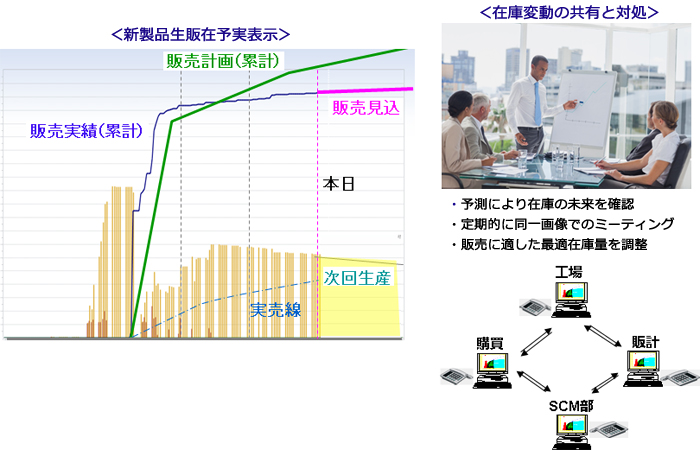 ＜新製品生販在予実表示＞

販売計画(累計)

販売見込

販売実績(累計)

本日

次回生産

実売線

＜在庫変動の共有と対処＞

・予測により在庫の未来を確認
・定期的に同一画像でのミーティング
・販売に適した最適在庫量を調整

工場

購買

販計

SCM部